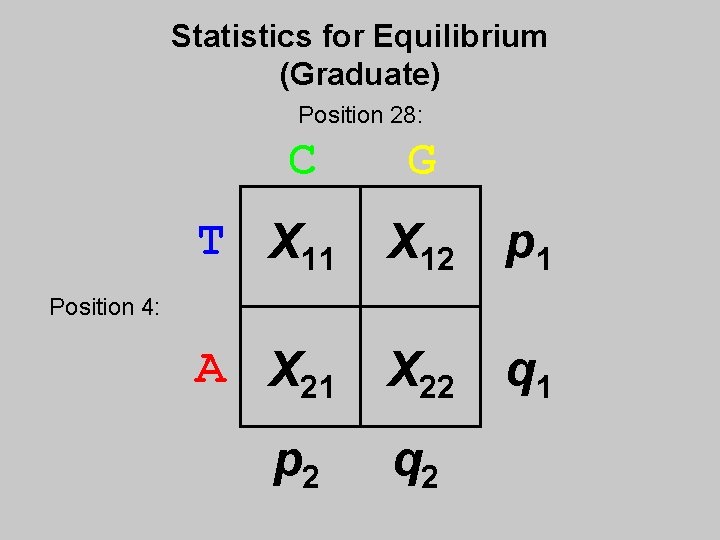 Statistics for Equilibrium
(Graduate)

Position 28:

Position 4:

| | C | G | |
|---|---|---|---|
| T | $X_{11}$ | $X_{12}$ | $p_1$ |
| A | $X_{21}$ | $X_{22}$ | $q_1$ |
| | $p_2$ | $q_2$ | |